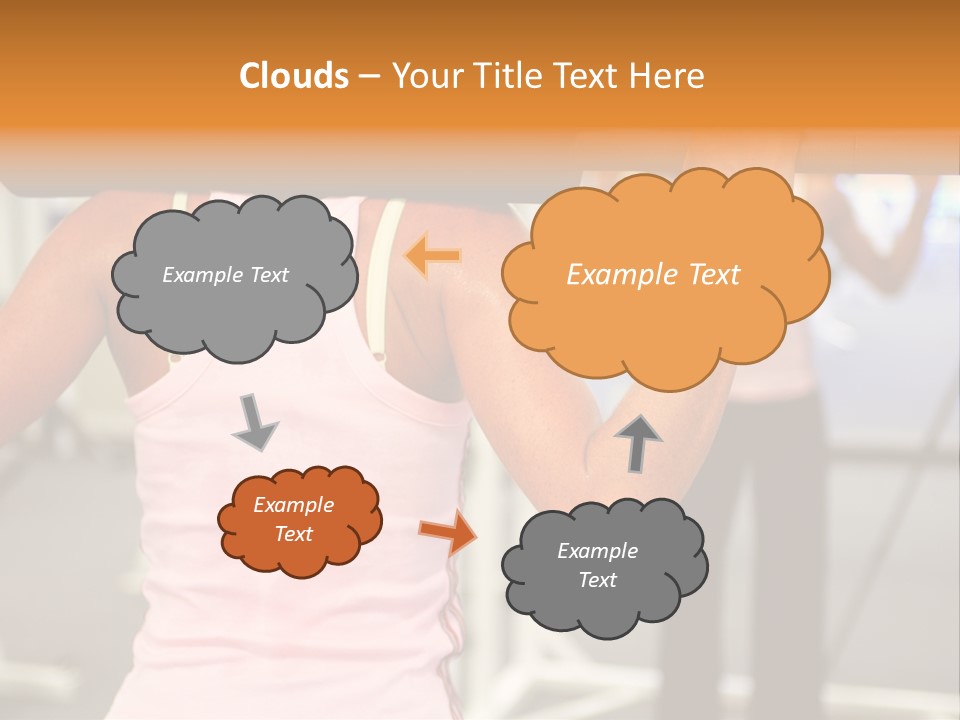 Clouds – Your Title Text Here

Example Text

Example Text

Example Text

Example Text